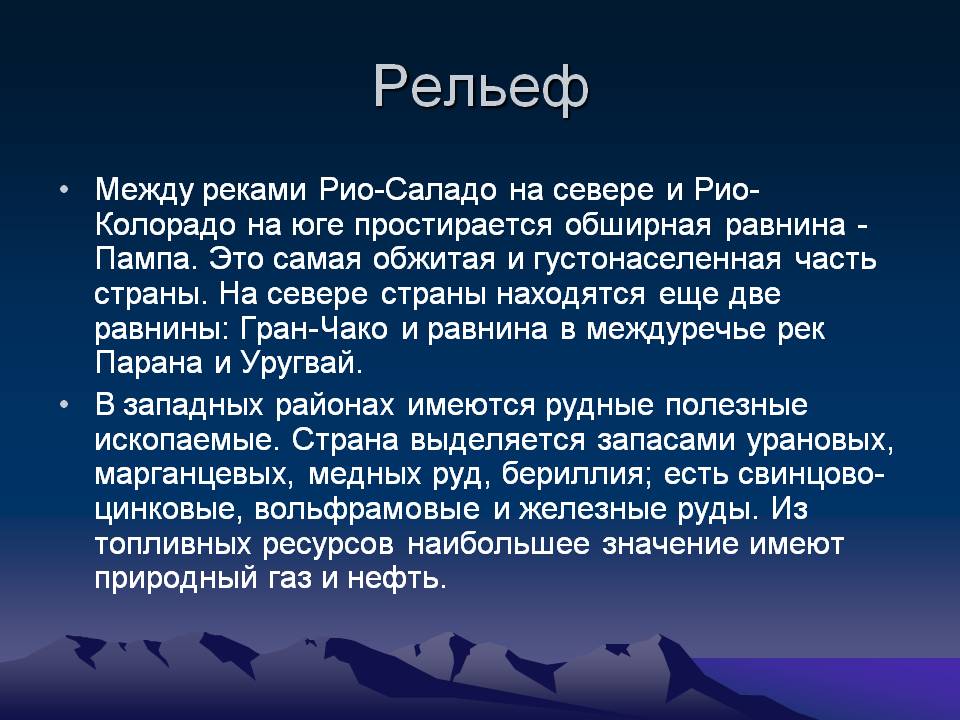 Рельеф

• Между реками Рио-Саладо на севере и Рио-Колорадо на юге простирается обширная равнина - Пампа. Это самая обжитая и густонаселенная часть страны. На севере страны находятся еще две равнины: Гран-Чако и равнина в междуречье рек Парана и Уругвай.

• В западных районах имеются рудные полезные ископаемые. Страна выделяется запасами урановых, марганцевых, медных руд, бериллия; есть свинцово-цинковые, вольфрамовые и железные руды. Из топливных ресурсов наибольшее значение имеют природный газ и нефть.